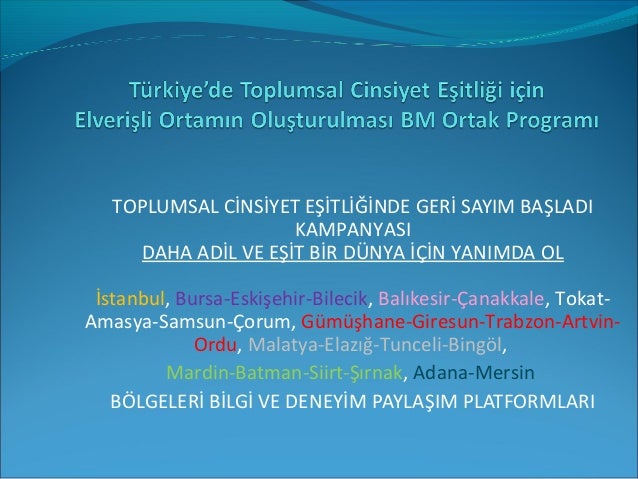 Türkiye'de Toplumsal Cinsiyet Eşitliği için Elverişli Ortamın Oluşturulması BM Ortak Programı

TOPLUMSAL CİNSİYET EŞİTLİĞİNDE GERİ SAYIM BAŞLADI KAMPANYASI
DAHA ADİL VE EŞİT BİR DÜNYA İÇİN YANIMDA OL

İstanbul, Bursa-Eskişehir-Bilecik, Balıkesir-Çanakkale, Tokat-Amasya-Samsun-Çorum, Gümüşhane-Giresun-Trabzon-Artvin-Ordu, Malatya-Elazığ-Tunceli-Bingöl,
Mardin-Batman-Siirt-Şırnak, Adana-Mersin
BÖLGELERİ BİLGİ VE DENEYİM PAYLAŞIM PLATFORMLARI